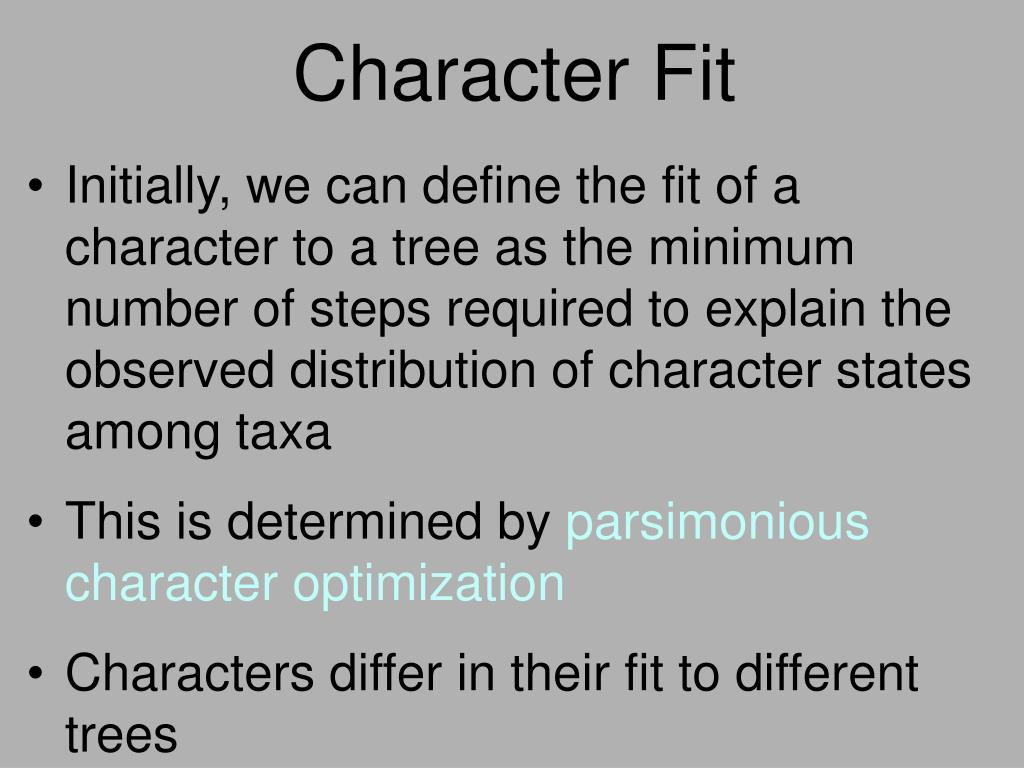 Character Fit

• Initially, we can define the fit of a character to a tree as the minimum number of steps required to explain the observed distribution of character states among taxa

• This is determined by parsimonious character optimization

• Characters differ in their fit to different trees